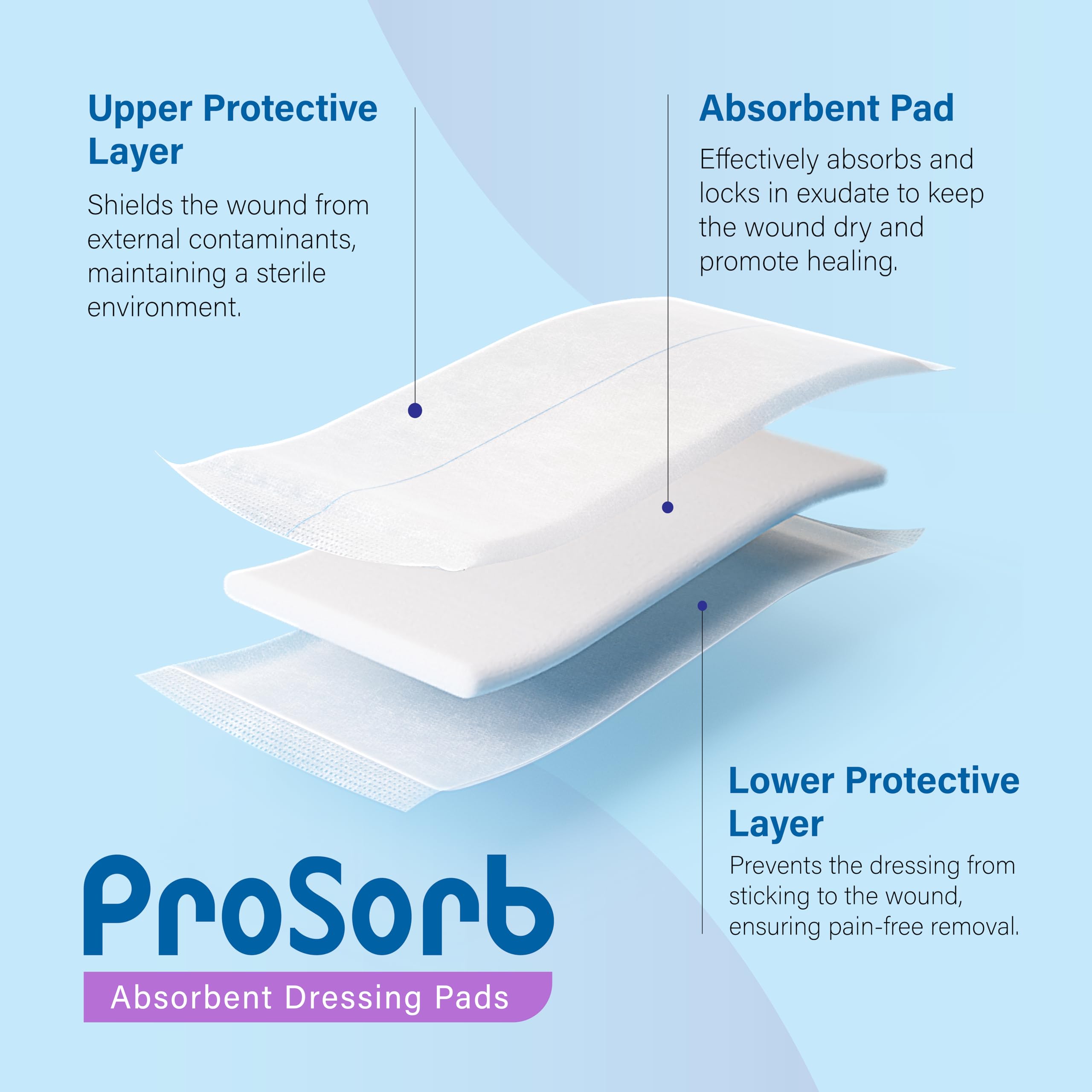 Upper Protective Layer

Shields the wound from external contaminants, maintaining a sterile environment.

Absorbent Pad

Effectively absorbs and locks in exudate to keep the wound dry and promote healing.

Lower Protective Layer

Prevents the dressing from sticking to the wound, ensuring pain-free removal.

ProSorb

Absorbent Dressing Pads